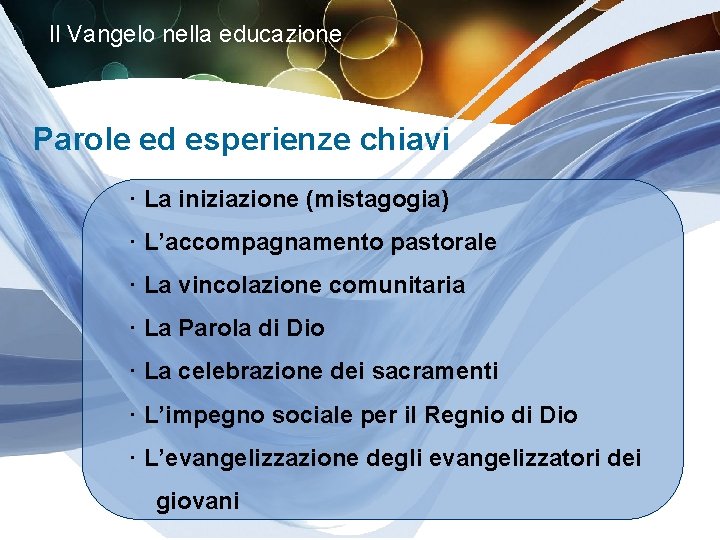 Il Vangelo nella educazione

Parole ed esperienze chiavi

· La iniziazione (mistagogia)

· L’accompagnamento pastorale

· La vincolazione comunitaria

· La Parola di Dio

· La celebrazione dei sacramenti

· L’impegno sociale per il Regnio di Dio

· L’evangelizzazione degli evangelizzatori dei giovani